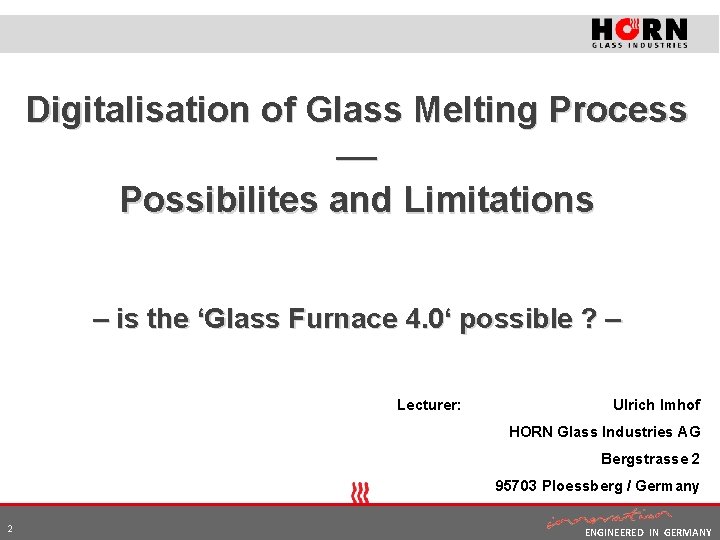 HORN
GLASS INDUSTRIES

Digitalisation of Glass Melting Process
—
Possibilites and Limitations

– is the ‘Glass Furnace 4.0‘ possible ? –

Lecturer: Ulrich Imhof
HORN Glass Industries AG
Bergstrasse 2
95703 Ploessberg / Germany

2

innovation
ENGINEERED IN GERMANY